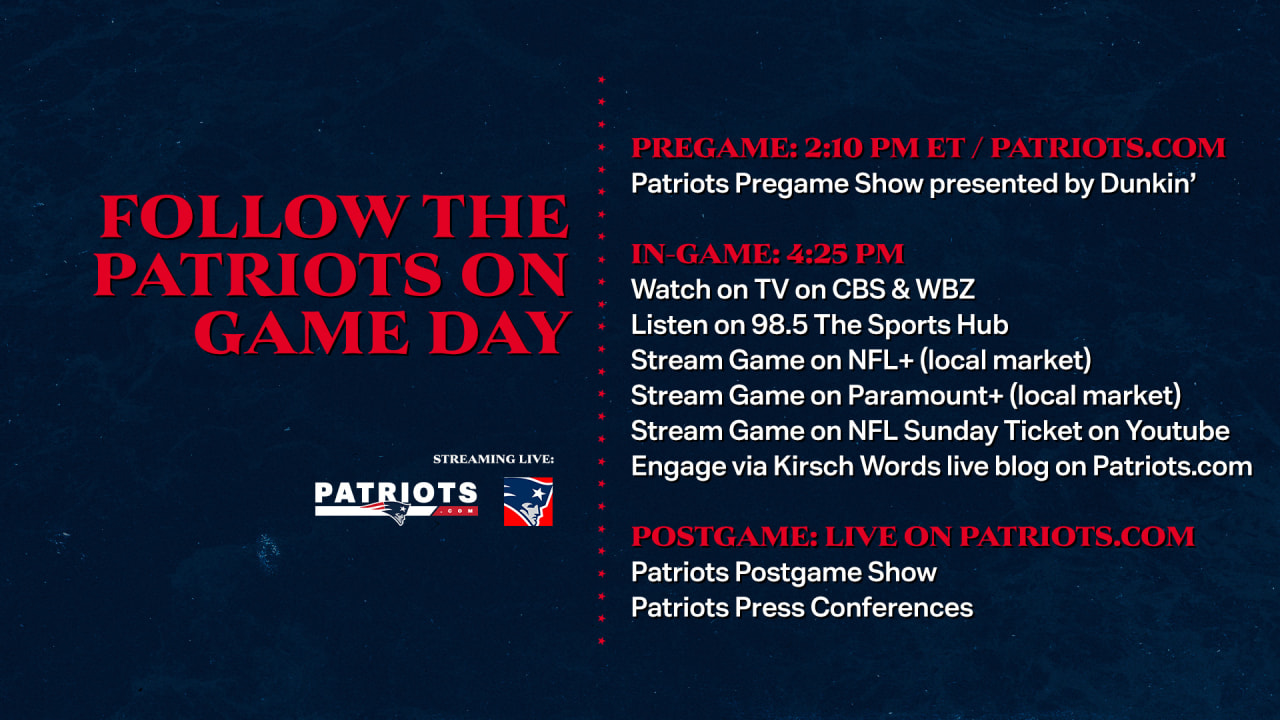 FOLLOW THE PATRIOTS ON GAME DAY

STREAMING LIVE:

PATRIOTS .COM

PREGAME: 2:10 PM ET / PATRIOTS.COM
Patriots Pregame Show presented by Dunkin'

IN-GAME: 4:25 PM
Watch on TV on CBS & WBZ
Listen on 98.5 The Sports Hub
Stream Game on NFL+ (local market)
Stream Game on Paramount+ (local market)
Stream Game on NFL Sunday Ticket on Youtube
Engage via Kirsch Words live blog on Patriots.com

POSTGAME: LIVE ON PATRIOTS.COM
Patriots Postgame Show
Patriots Press Conferences